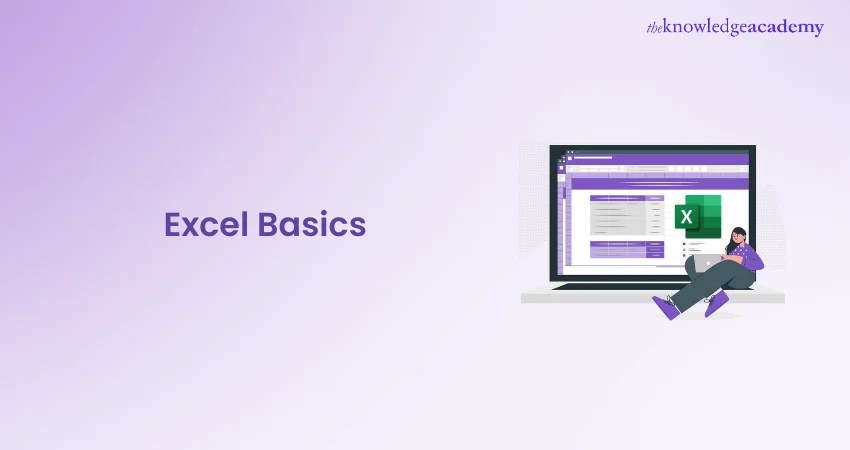 theknowledgeacademy

Excel Basics

X